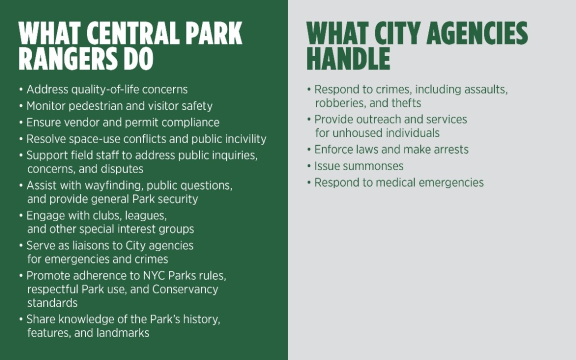 WHAT CENTRAL PARK RANGERS DO

• Address quality-of-life concerns
• Monitor pedestrian and visitor safety
• Ensure vendor and permit compliance
• Resolve space-use conflicts and public incivility
• Support field staff to address public inquiries, concerns, and disputes
• Assist with wayfinding, public questions, and provide general Park security
• Engage with clubs, leagues, and other special interest groups
• Serve as liaisons to City agencies for emergencies and crimes
• Promote adherence to NYC Parks rules, respectful Park use, and Conservancy standards
• Share knowledge of the Park's history, features, and landmarks

WHAT CITY AGENCIES HANDLE

• Respond to crimes, including assaults, robberies, and thefts
• Provide outreach and services for unhoused individuals
• Enforce laws and make arrests
• Issue summonses
• Respond to medical emergencies